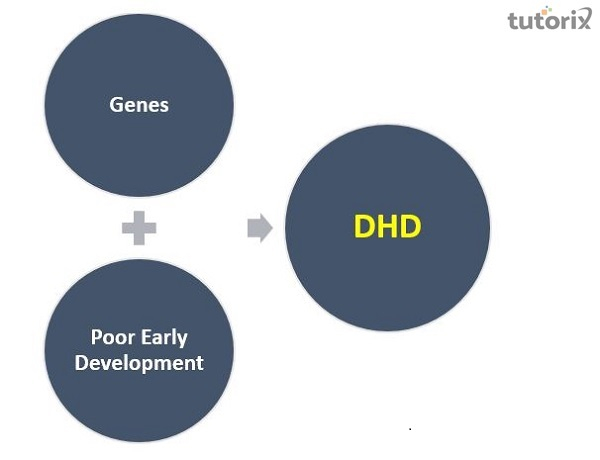 tutorix

Genes

Poor Early Development

DHD